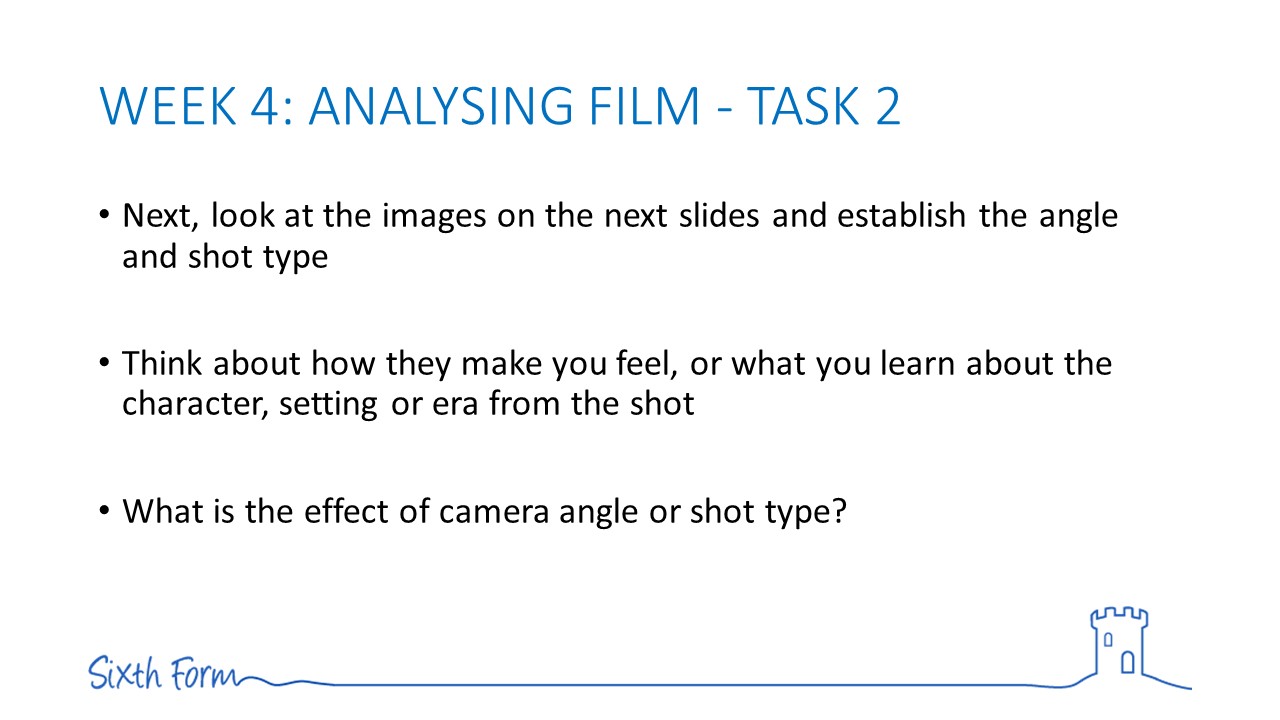 WEEK 4: ANALYSING FILM - TASK 2

• Next, look at the images on the next slides and establish the angle and shot type

• Think about how they make you feel, or what you learn about the character, setting or era from the shot

• What is the effect of camera angle or shot type?

Sixth Form